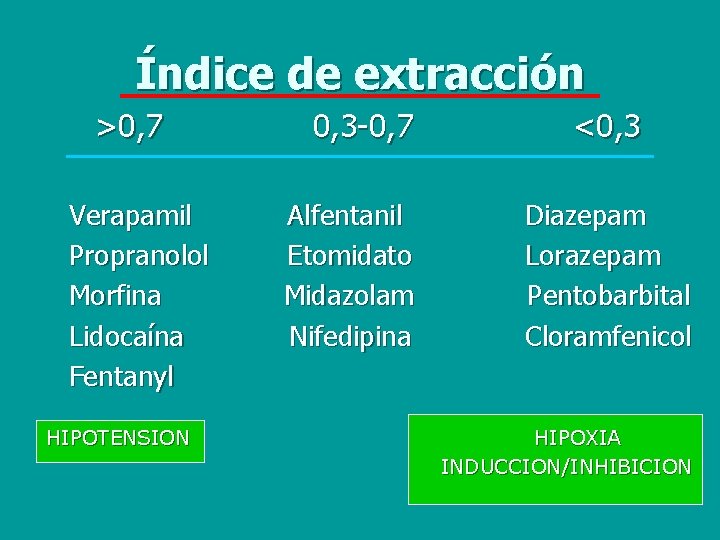 Índice de extracción

| >0,7 | 0,3-0,7 | <0,3 |
|---|---|---|
| Verapamil | Alfentanil | Diazepam |
| Propranolol | Etomidato | Lorazepam |
| Morfina | Midazolam | Pentobarbital |
| Lidocaína | Nifedipina | Cloramfenicol |
| Fentanyl | | |

HIPOTENSION

HIPOXIA
INDUCCION/INHIBICION